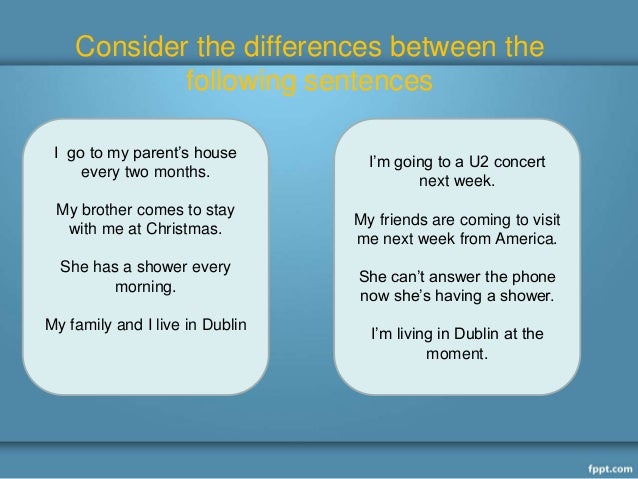 Consider the differences between the following sentences

I go to my parent's house every two months.

My brother comes to stay with me at Christmas.

She has a shower every morning.

My family and I live in Dublin

I'm going to a U2 concert next week.

My friends are coming to visit me next week from America.

She can't answer the phone now she's having a shower.

I'm living in Dublin at the moment.

fppt.com